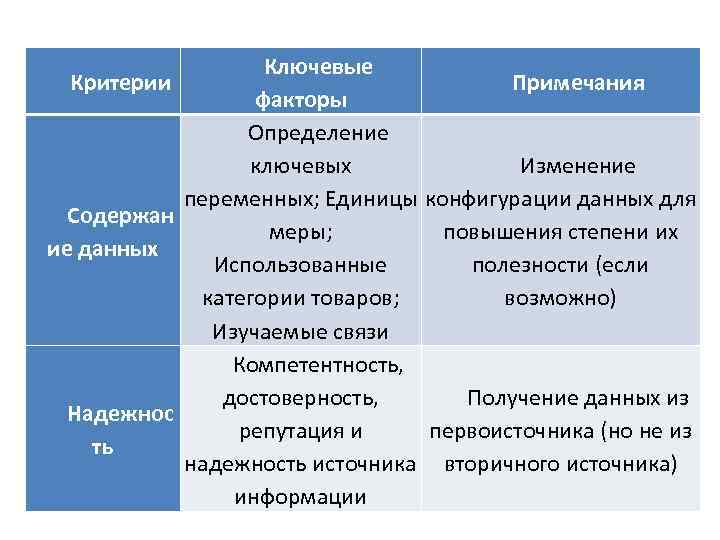 | Критерии | Ключевые факторы | Примечания |
|---|---|---|
| Содержание данных | Определение ключевых переменных; Единицы меры; Использованные категории товаров; Изучаемые связи | Изменение конфигурации данных для повышения степени их полезности (если возможно) |
| Надежность | Компетентность, достоверность, репутация и надежность источника информации | Получение данных из первоисточника (но не из вторичного источника) |